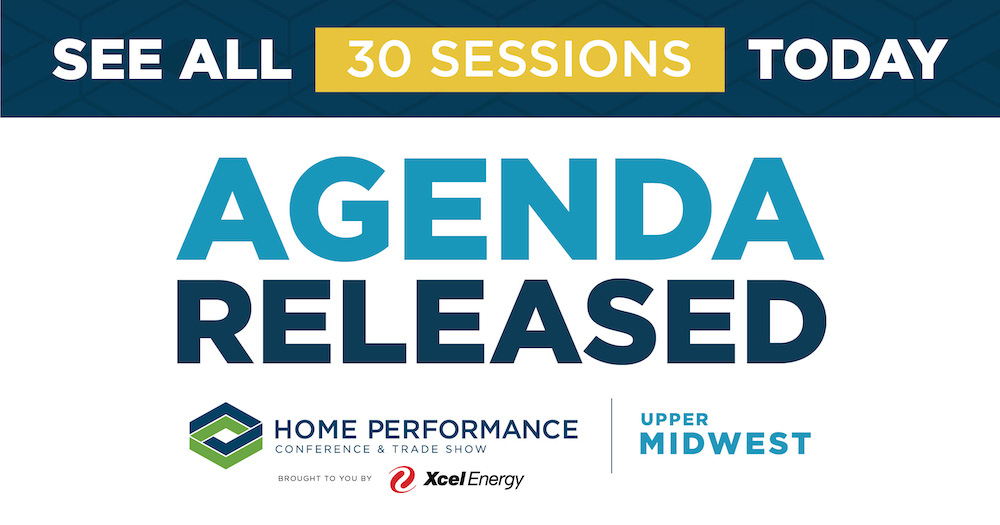 SEE ALL 30 SESSIONS TODAY

AGENDA RELEASED

HOME PERFORMANCE
CONFERENCE & TRADE SHOW
BROUGHT TO YOU BY Xcel Energy

UPPER MIDWEST